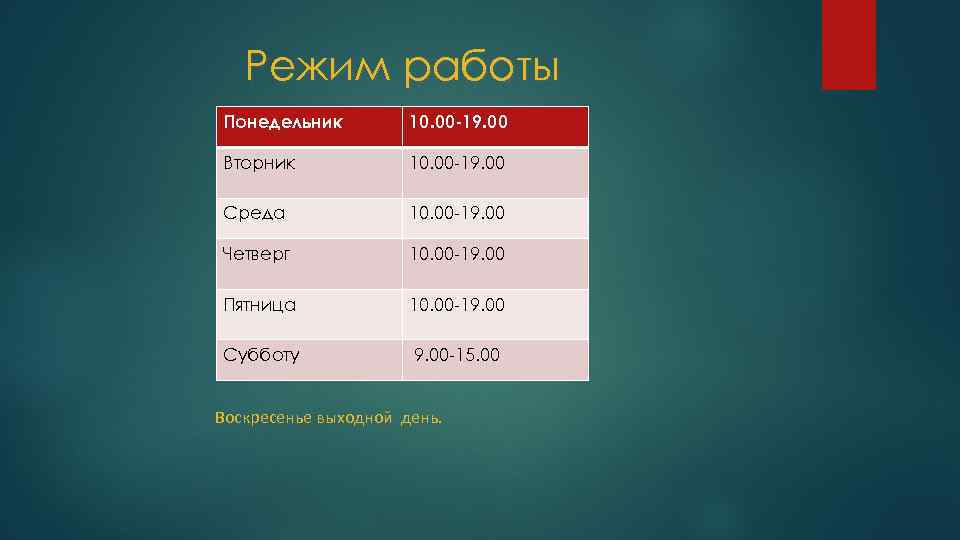 Режим работы

| Понедельник | 10.00-19.00 |
|---|---|
| Вторник | 10.00-19.00 |
| Среда | 10.00-19.00 |
| Четверг | 10.00-19.00 |
| Пятница | 10.00-19.00 |
| Субботу | 9.00-15.00 |

Воскресенье выходной день.